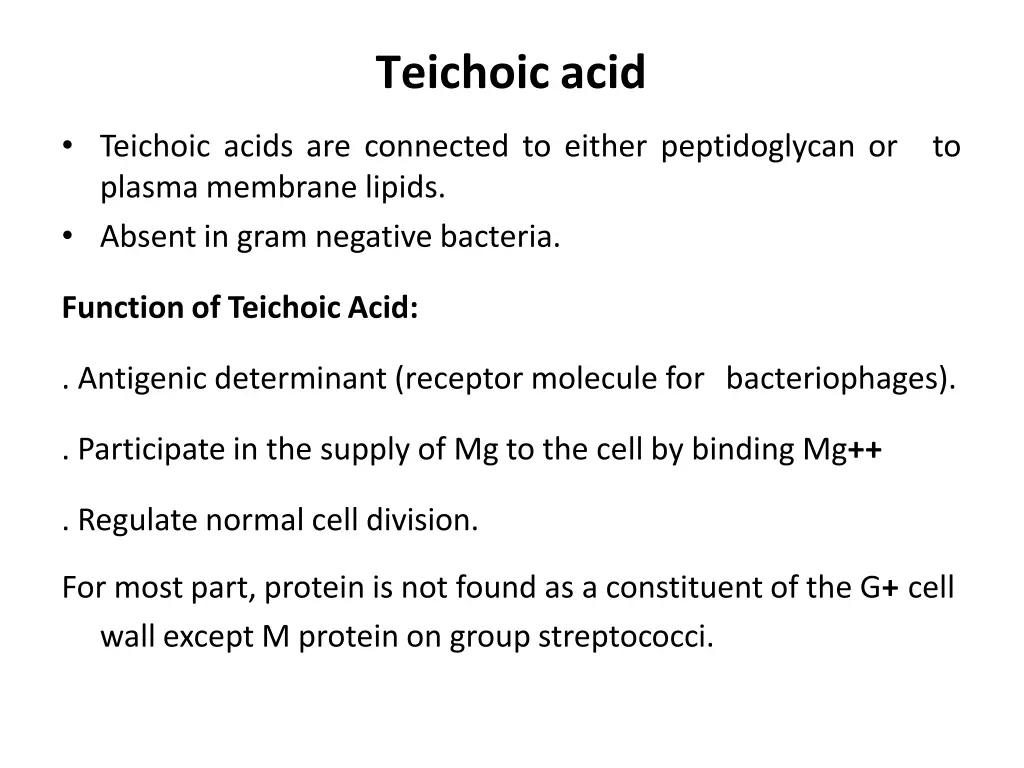 Teichoic acid

• Teichoic acids are connected to either peptidoglycan or to plasma membrane lipids.
• Absent in gram negative bacteria.

Function of Teichoic Acid:

. Antigenic determinant (receptor molecule for bacteriophages).

. Participate in the supply of Mg to the cell by binding Mg++

. Regulate normal cell division.

For most part, protein is not found as a constituent of the G+ cell wall except M protein on group streptococci.